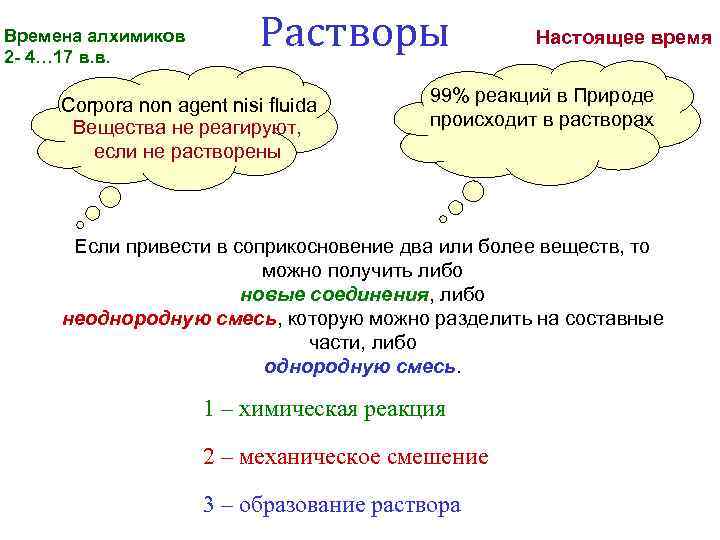 Времена алхимиков
2- 4…17 в.в.

Растворы

Настоящее время

Corpora non agent nisi fluida
Вещества не реагируют, если не растворены

99% реакций в Природе происходит в растворах

Если привести в соприкосновение два или более веществ, то можно получить либо
новые соединения, либо
неоднородную смесь, которую можно разделить на составные части, либо
однородную смесь.

1 – химическая реакция

2 – механическое смешение

3 – образование раствора